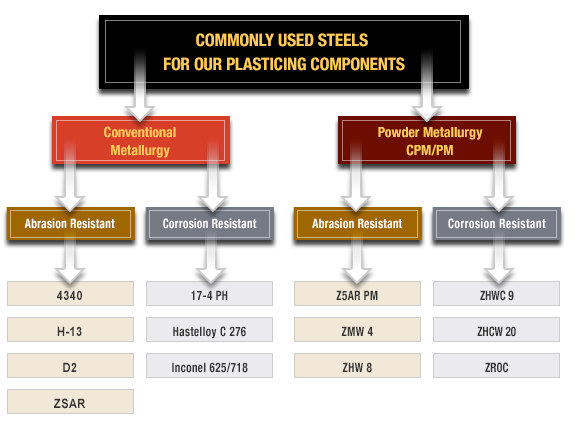 COMMONLY USED STEELS
FOR OUR PLASTICING COMPONENTS

Conventional Metallurgy

Abrasion Resistant

4340

H-13

D2

ZSAR

Corrosion Resistant

17-4 PH

Hastelloy C 276

Inconel 625/718

Powder Metallurgy CPM/PM

Abrasion Resistant

Z5AR PM

ZMW 4

ZHW 8

Corrosion Resistant

ZHWC 9

ZHCW 20

ZROC